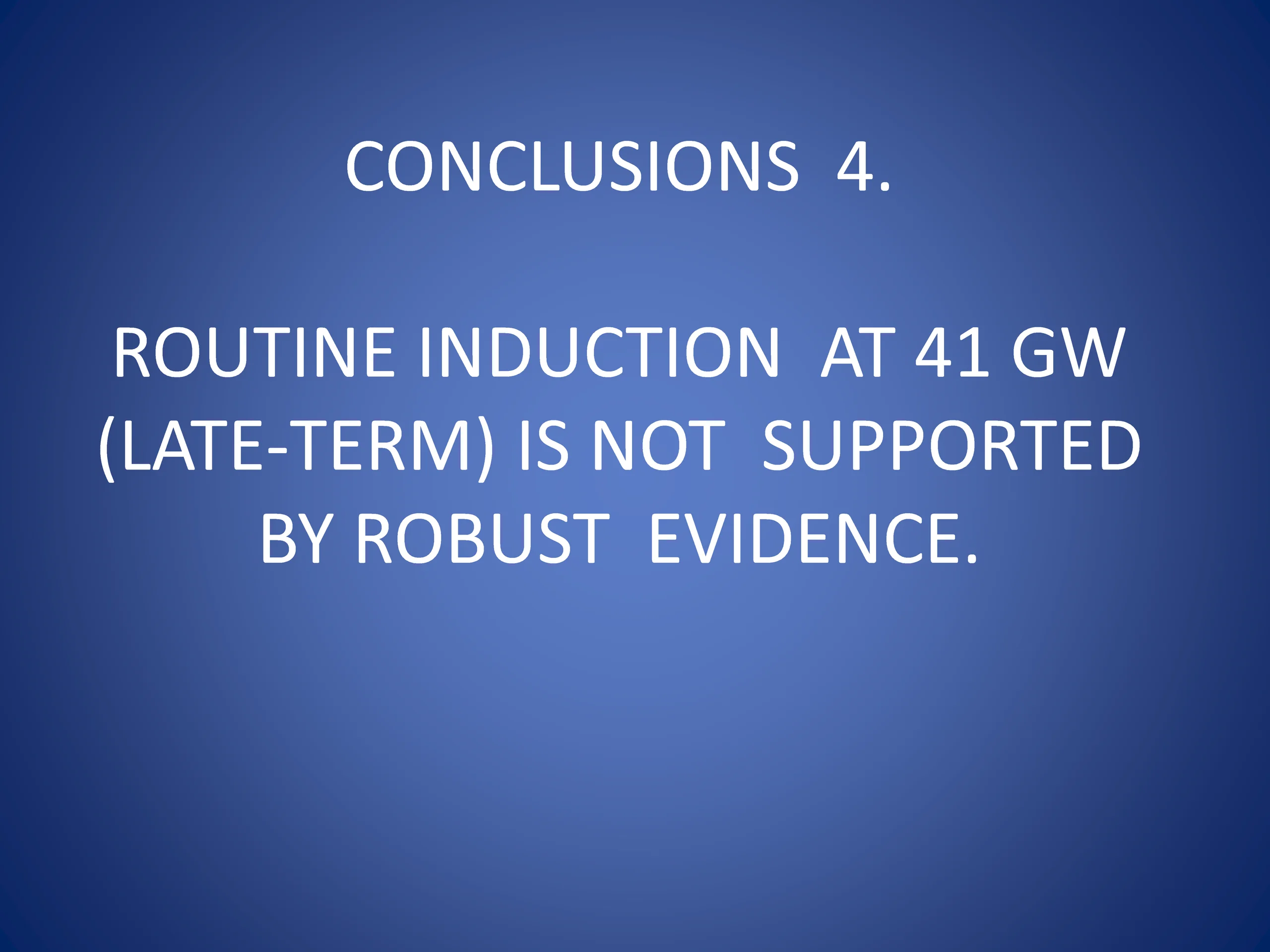 CONCLUSIONS 4.

ROUTINE INDUCTION AT 41 GW (LATE-TERM) IS NOT SUPPORTED BY ROBUST EVIDENCE.